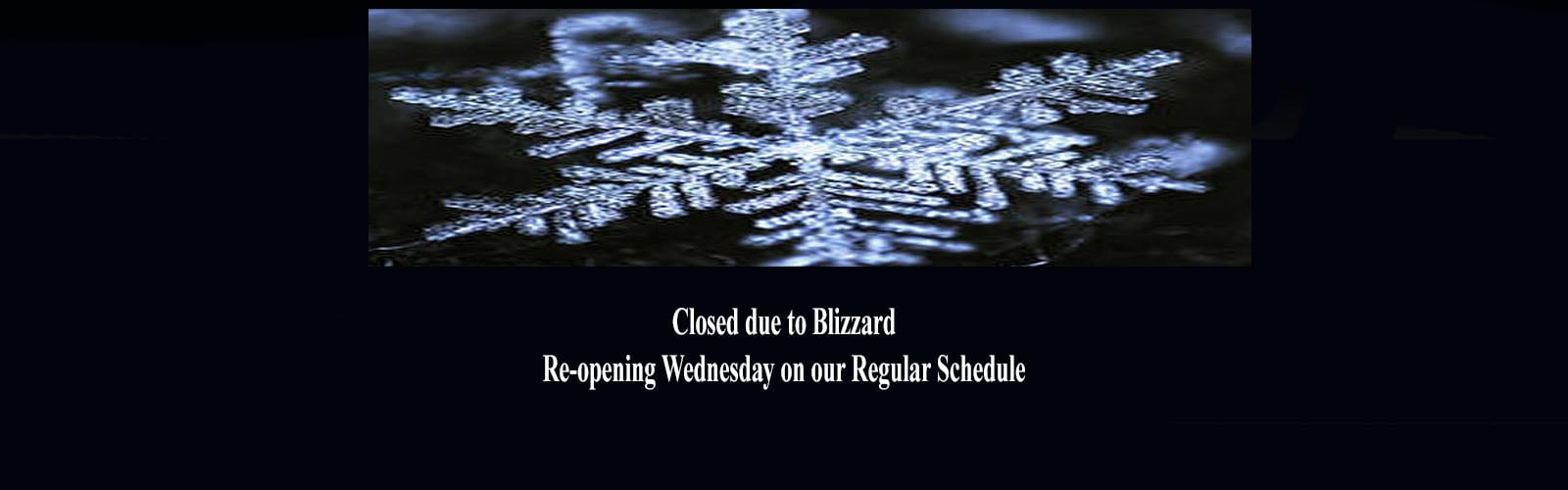 Closed due to Blizzard
Re-opening Wednesday on our Regular Schedule